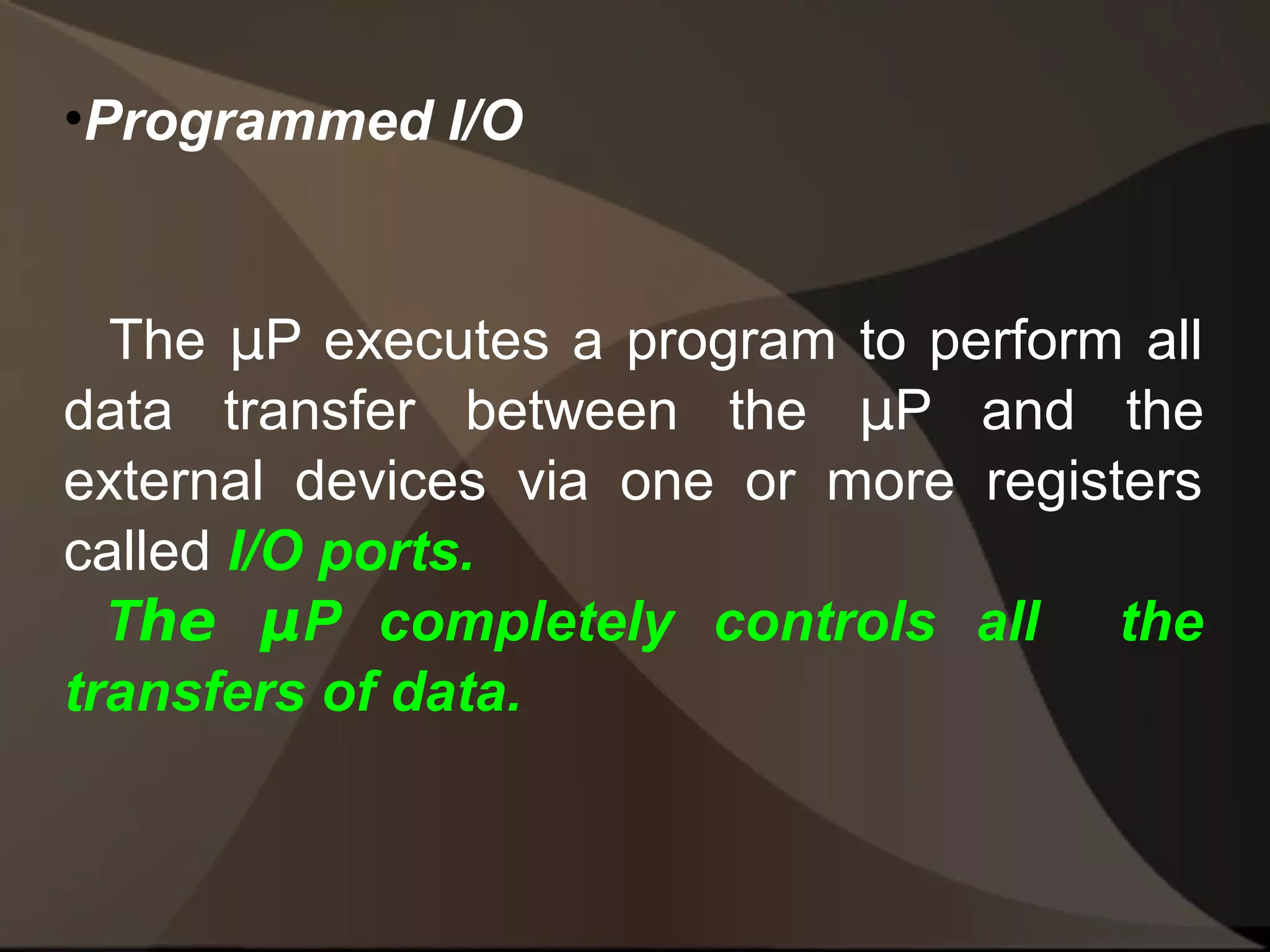 •Programmed I/O

The µP executes a program to perform all data transfer between the µP and the external devices via one or more registers called I/O ports.

The µP completely controls all the transfers of data.